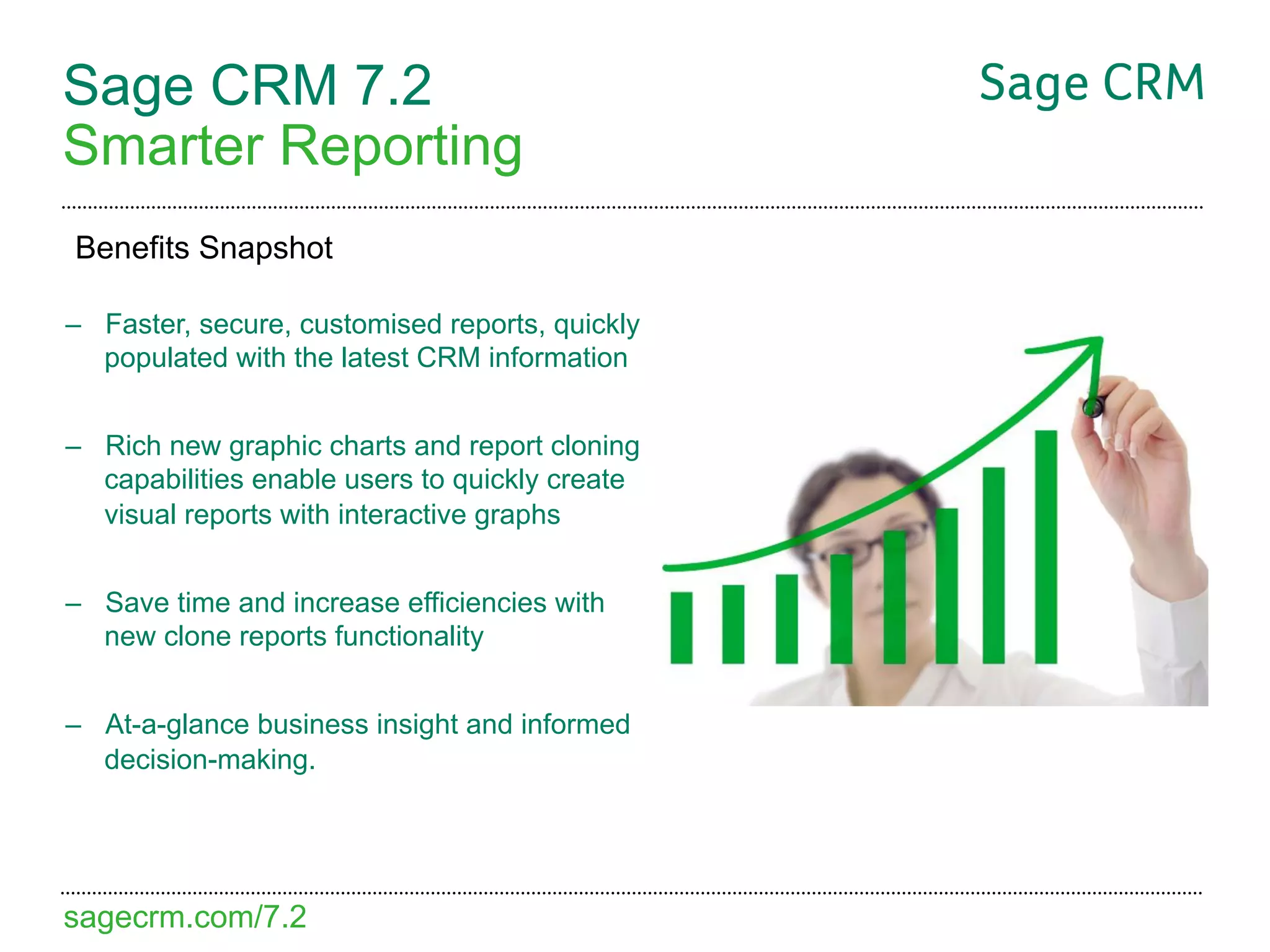 Sage CRM 7.2
Smarter Reporting

Sage CRM

Benefits Snapshot

– Faster, secure, customised reports, quickly populated with the latest CRM information

– Rich new graphic charts and report cloning capabilities enable users to quickly create visual reports with interactive graphs

– Save time and increase efficiencies with new clone reports functionality

– At-a-glance business insight and informed decision-making.

sagecrm.com/7.2